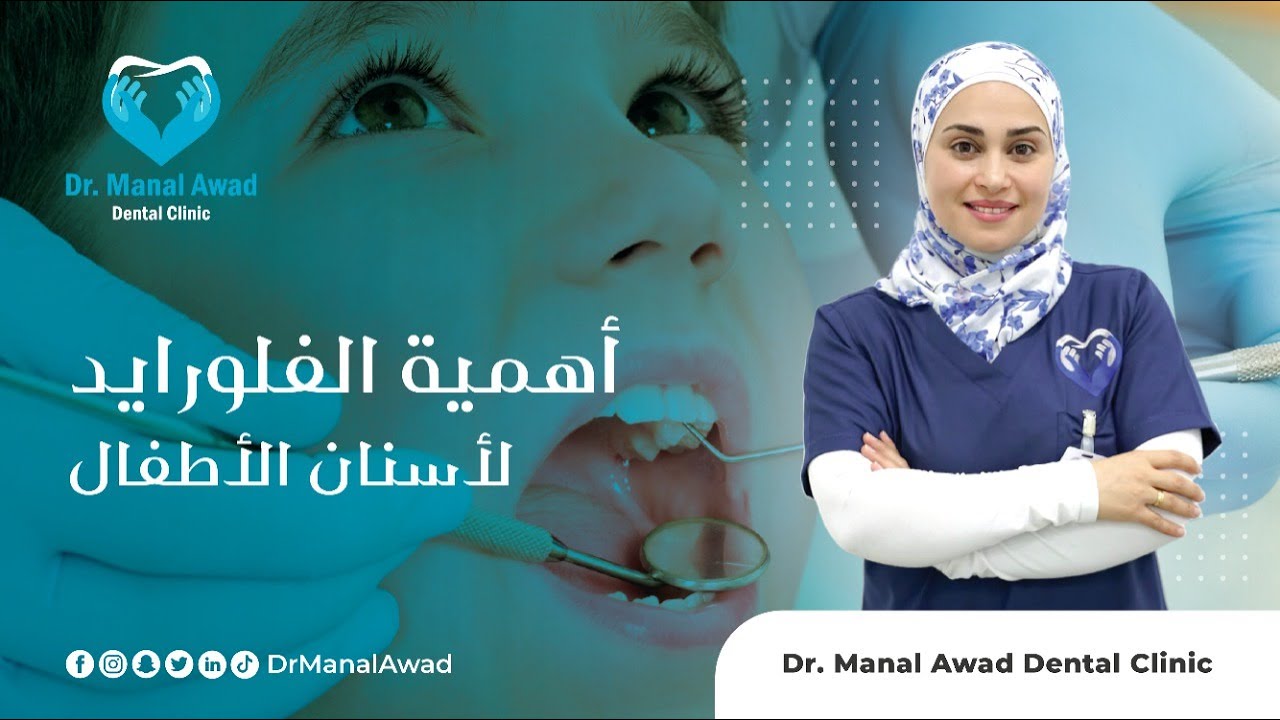 Dr. Manal Awad
Dental Clinic

أهمية الفلورايد
لأسنان الأطفال

DrManalAwad

Dr. Manal Awad Dental Clinic